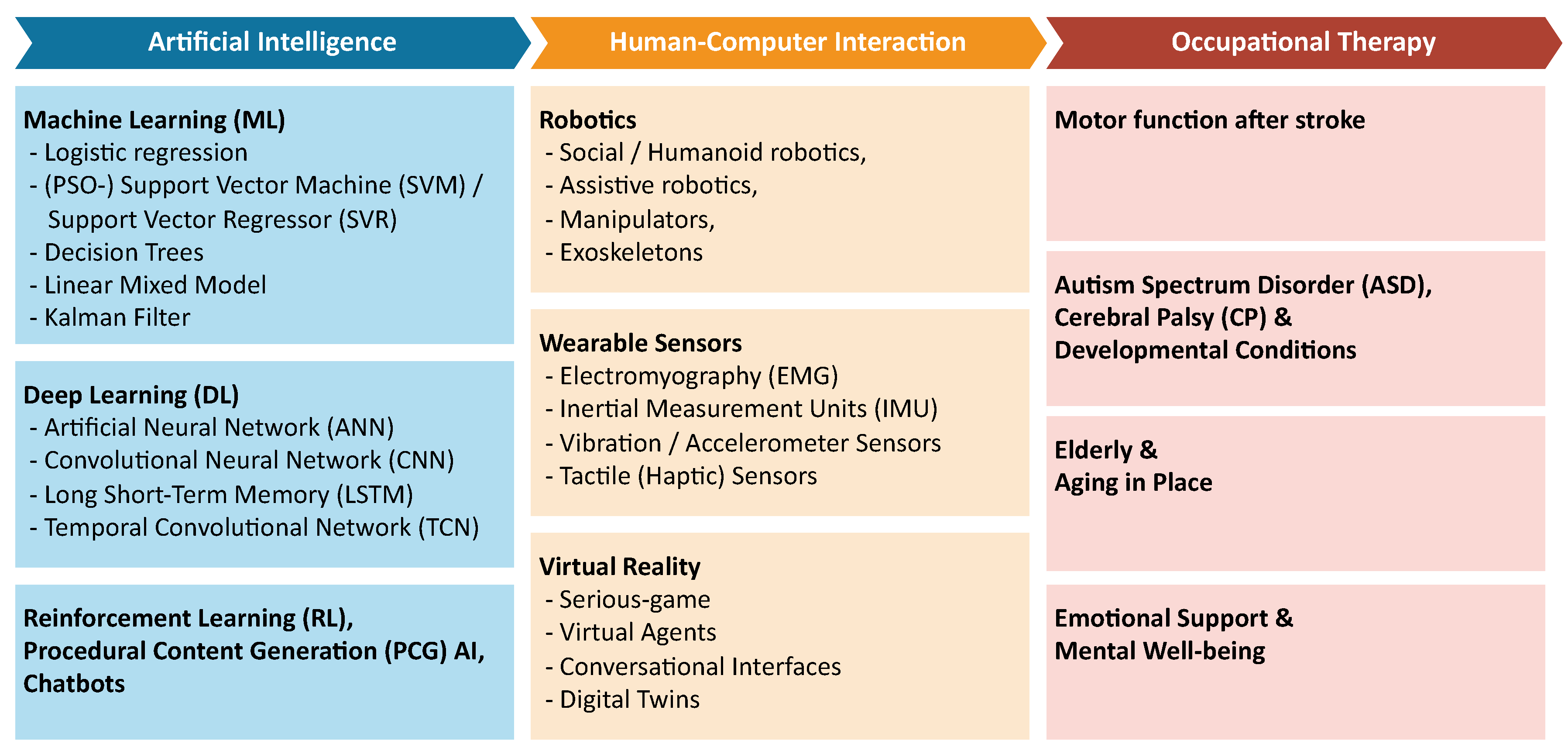 Artificial Intelligence

Machine Learning (ML)
- Logistic regression
- (PSO-) Support Vector Machine (SVM) / Support Vector Regressor (SVR)
- Decision Trees
- Linear Mixed Model
- Kalman Filter

Deep Learning (DL)
- Artificial Neural Network (ANN)
- Convolutional Neural Network (CNN)
- Long Short-Term Memory (LSTM)
- Temporal Convolutional Network (TCN)

Reinforcement Learning (RL), Procedural Content Generation (PCG) AI, Chatbots

Human-Computer Interaction

Robotics
- Social / Humanoid robotics,
- Assistive robotics,
- Manipulators,
- Exoskeletons

Wearable Sensors
- Electromyography (EMG)
- Inertial Measurement Units (IMU)
- Vibration / Accelerometer Sensors
- Tactile (Haptic) Sensors

Virtual Reality
- Serious-game
- Virtual Agents
- Conversational Interfaces
- Digital Twins

Occupational Therapy

Motor function after stroke

Autism Spectrum Disorder (ASD), Cerebral Palsy (CP) & Developmental Conditions

Elderly & Aging in Place

Emotional Support & Mental Well-being